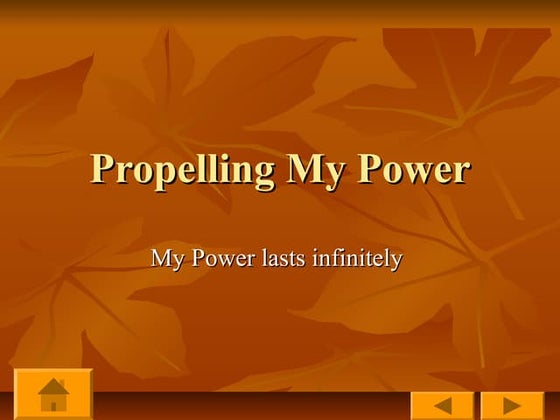 Propelling My Power

My Power lasts infinitely